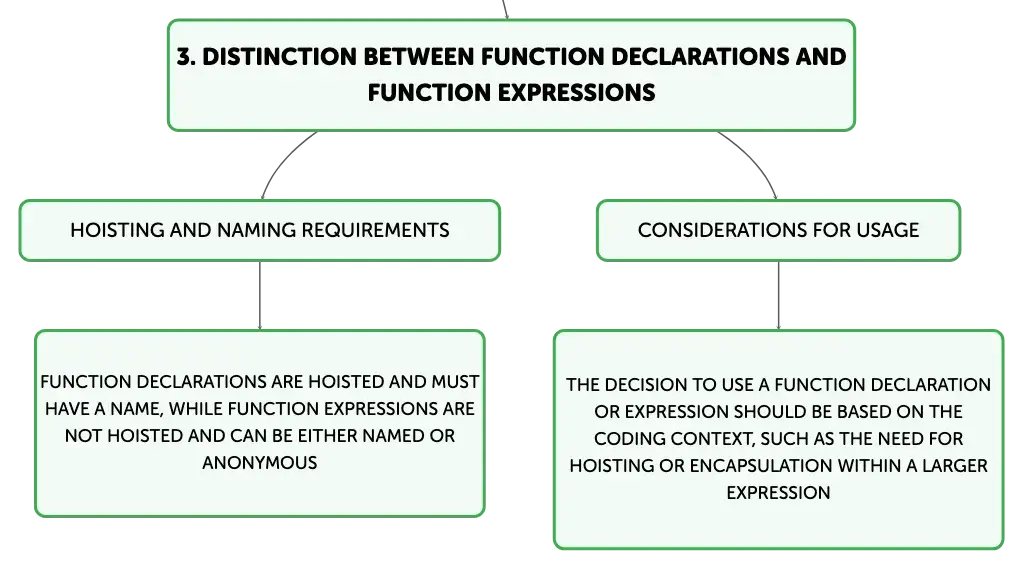 3. DISTINCTION BETWEEN FUNCTION DECLARATIONS AND FUNCTION EXPRESSIONS

HOISTING AND NAMING REQUIREMENTS

FUNCTION DECLARATIONS ARE HOISTED AND MUST HAVE A NAME, WHILE FUNCTION EXPRESSIONS ARE NOT HOISTED AND CAN BE EITHER NAMED OR ANONYMOUS

CONSIDERATIONS FOR USAGE

THE DECISION TO USE A FUNCTION DECLARATION OR EXPRESSION SHOULD BE BASED ON THE CODING CONTEXT, SUCH AS THE NEED FOR HOISTING OR ENCAPSULATION WITHIN A LARGER EXPRESSION